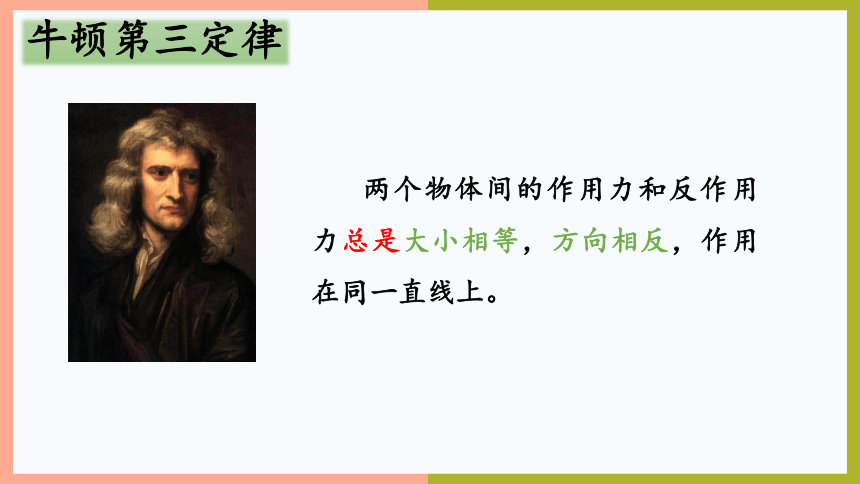 牛顿第三定律

两个物体间的作用力和反作用力总是大小相等，方向相反，作用在同一直线上。